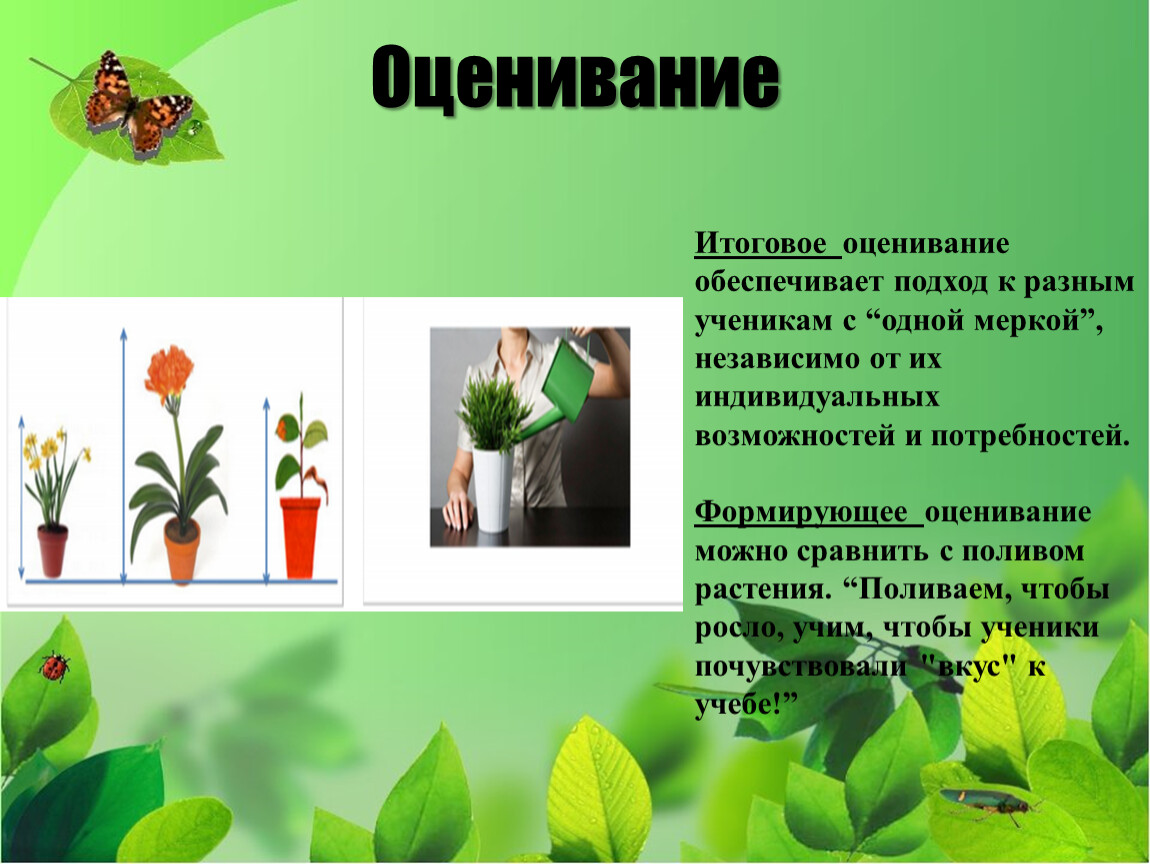 Оценивание

Итоговое оценивание обеспечивает подход к разным ученикам с “одной меркой”, независимо от их индивидуальных возможностей и потребностей.

Формирующее оценивание можно сравнить с поливом растения. “Поливаем, чтобы росло, учим, чтобы ученики почувствовали "вкус" к учебе!”